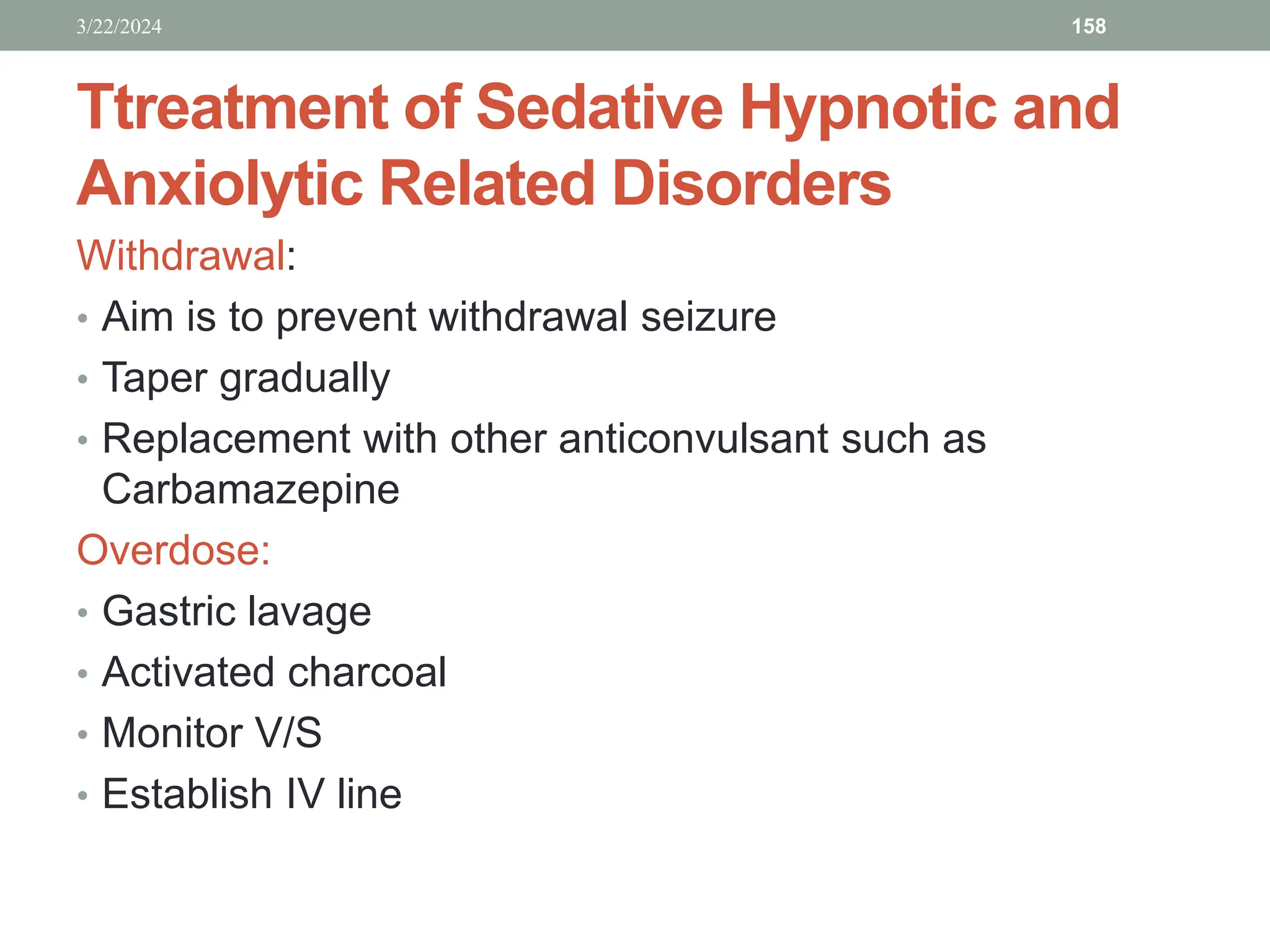 3/22/2024

158

Ttreatment of Sedative Hypnotic and Anxiolytic Related Disorders

Withdrawal:

• Aim is to prevent withdrawal seizure
• Taper gradually
• Replacement with other anticonvulsant such as Carbamazepine

Overdose:

• Gastric lavage
• Activated charcoal
• Monitor V/S
• Establish IV line